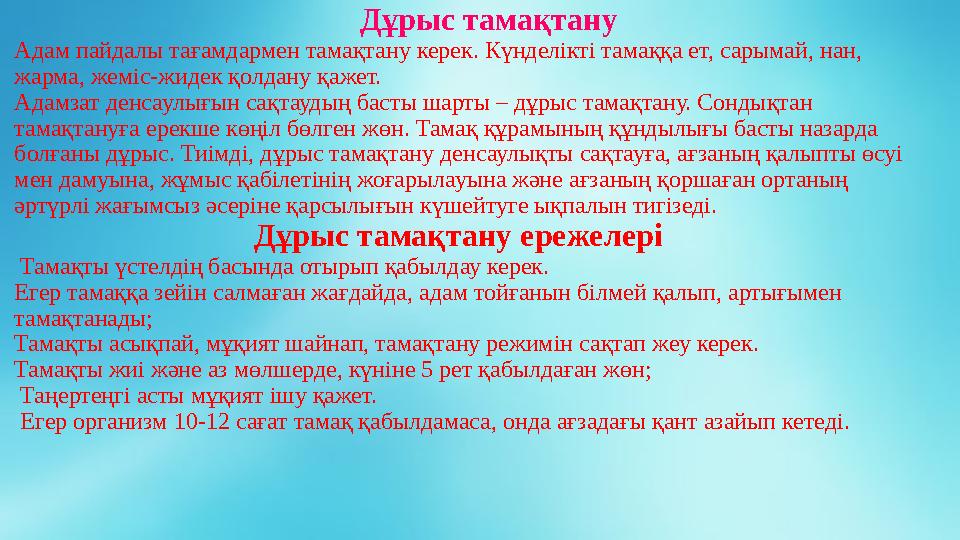 Дұрыс тамақтану

Адам пайдалы тағамдармен тамақтану керек. Күнделікті тамаққа ет, сарымай, нан, жарма, жеміс-жидек қолдану қажет.
Адамзат денсаулығын сақтаудың басты шарты – дұрыс тамақтану. Сондықтан тамақтануға ерекше көңіл бөлген жөн. Тамақ құрамының құндылығы басты назарда болғаны дұрыс. Тиімді, дұрыс тамақтану денсаулықты сақтауға, ағзаның қалыпты өсуі мен дамуына, жұмыс қабілетінің жоғарылауына және ағзаның қоршаған ортаның әртүрлі жағымсыз әсеріне қарсылығын күшейтуге ықпалын тигізеді.

Дұрыс тамақтану ережелері

Тамақты үстелдің басында отырып қабылдау керек.
Егер тамаққа зейін салмаған жағдайда, адам тойғанын білмей қалып, артығымен тамақтанады;
Тамақты асықпай, мұқият шайнап, тамақтану режимін сақтап жеу керек.
Тамақты жиі және аз мөлшерде, күніне 5 рет қабылдаған жөн;
Таңертеңгі асты мұқият ішу қажет.
Егер организм 10-12 сағат тамақ қабылдамаса, онда ағзадағы қант азайып кетеді.